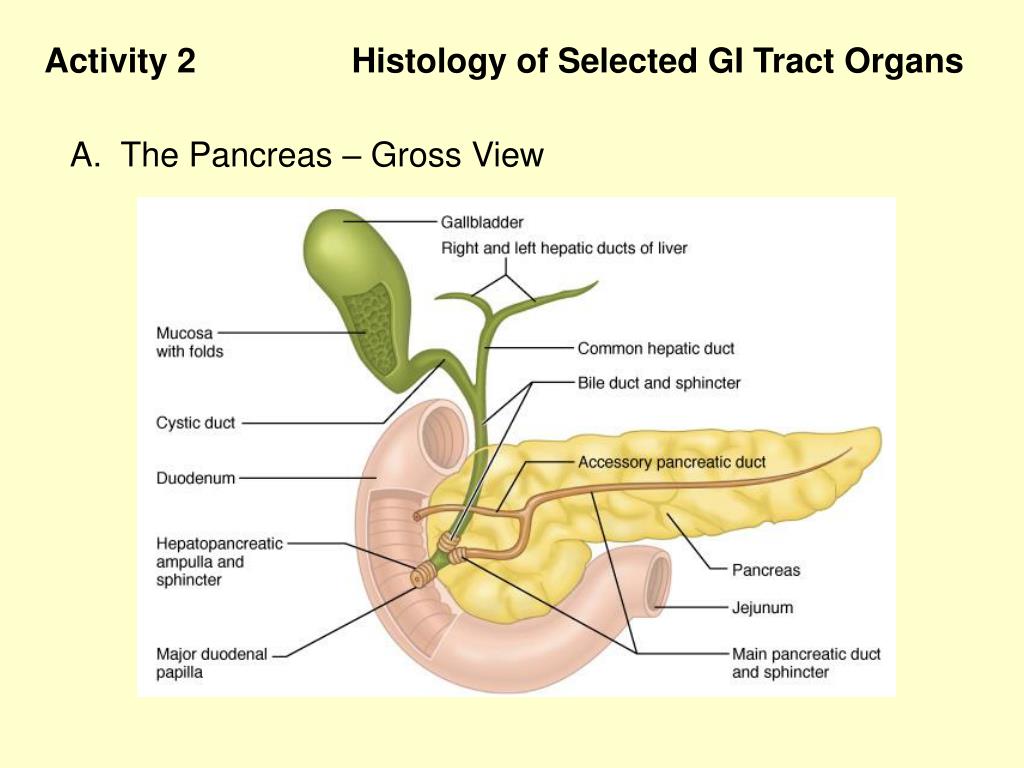 Activity 2 Histology of Selected GI Tract Organs

A. The Pancreas – Gross View

Gallbladder
Right and left hepatic ducts of liver
Mucosa with folds
Common hepatic duct
Bile duct and sphincter
Cystic duct
Accessory pancreatic duct
Duodenum
Hepatopancreatic ampulla and sphincter
Pancreas
Jejunum
Major duodenal papilla
Main pancreatic duct and sphincter